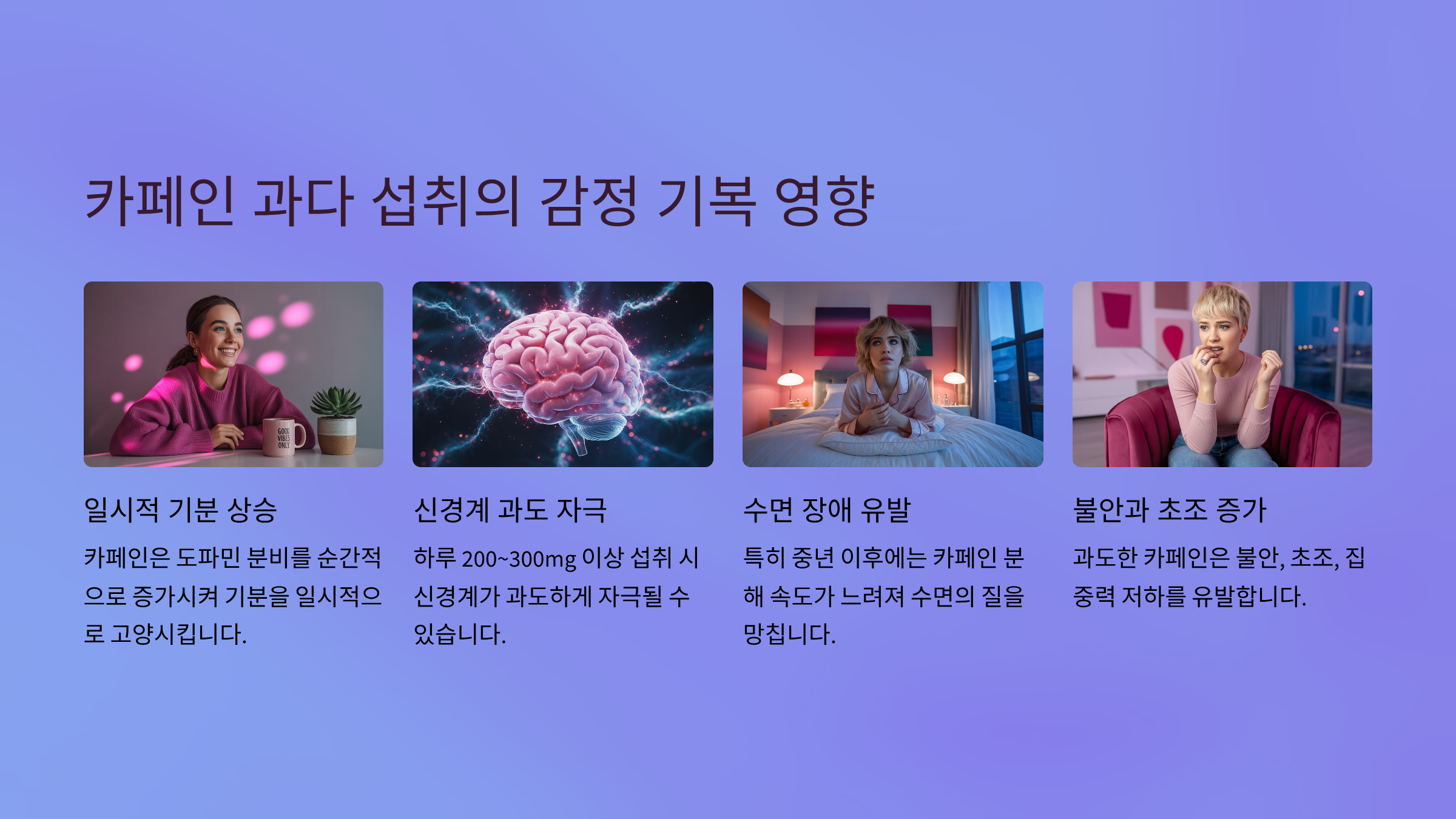 카페인 과다 섭취의 감정 기복 영향

GOOD VIBES ONLY

일시적 기분 상승

카페인은 도파민 분비를 순간적으로 증가시켜 기분을 일시적으로 고양시킵니다.

신경계 과도 자극

하루 200~300mg 이상 섭취 시 신경계가 과도하게 자극될 수 있습니다.

수면 장애 유발

특히 중년 이후에는 카페인 분해 속도가 느려져 수면의 질을 망칩니다.

불안과 초조 증가

과도한 카페인은 불안, 초조, 집중력 저하를 유발합니다.